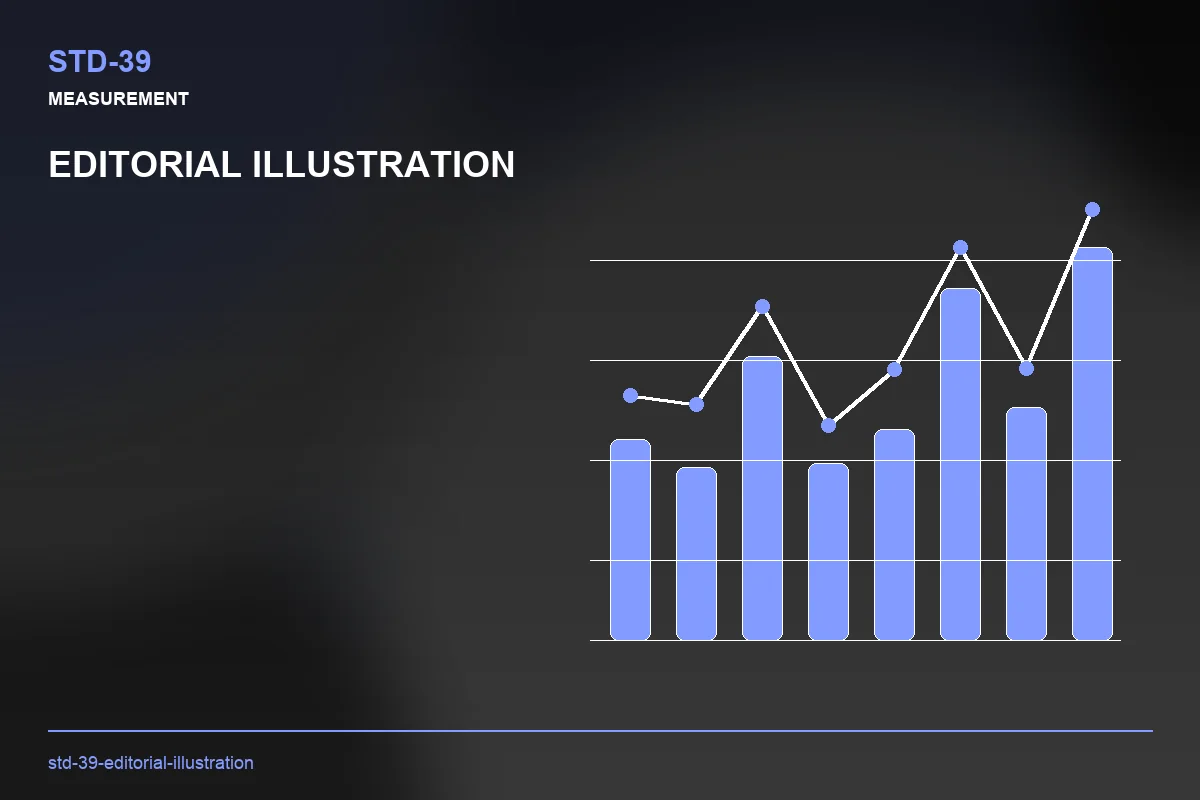 STD-39

MEASUREMENT

EDITORIAL ILLUSTRATION

std-39-editorial-illustration